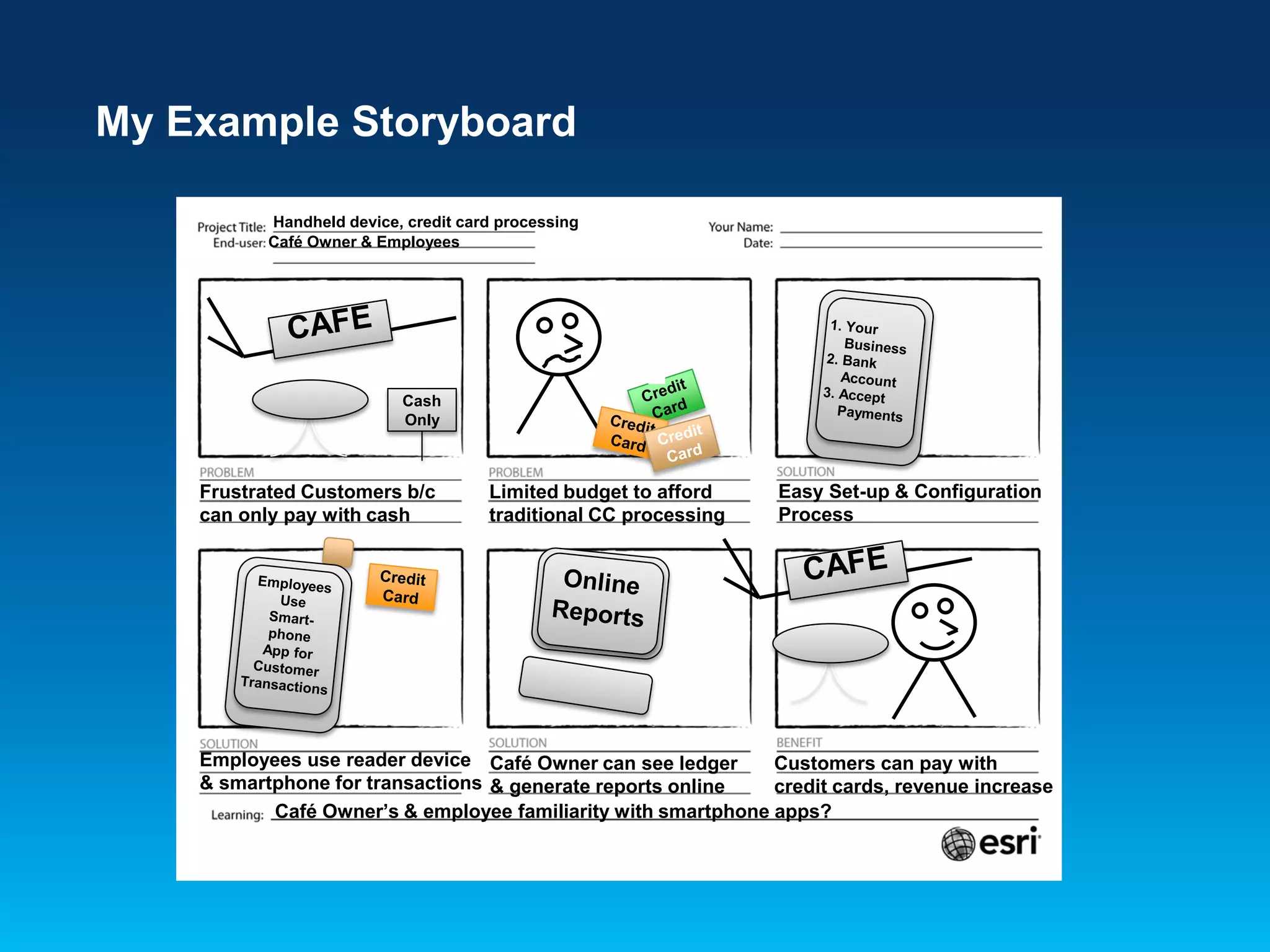 My Example Storyboard

Project Title: Handheld device, credit card processing
End-user: Café Owner & Employees

Your Name:
Date:

CAFE

Cash Only

PROBLEM
Frustrated Customers b/c can only pay with cash

Credit Card
Credit Card
Credit Card

PROBLEM
Limited budget to afford traditional CC processing

1. Your Business
2. Bank Account
3. Accept Payments

SOLUTION
Easy Set-up & Configuration Process

Employees Use Smart-phone App for Customer Transactions

Credit Card

SOLUTION
Employees use reader device & smartphone for transactions

Online Reports

SOLUTION
Café Owner can see ledger & generate reports online

CAFE

BENEFIT
Customers can pay with credit cards, revenue increase

Learning: Café Owner's & employee familiarity with smartphone apps?

esri